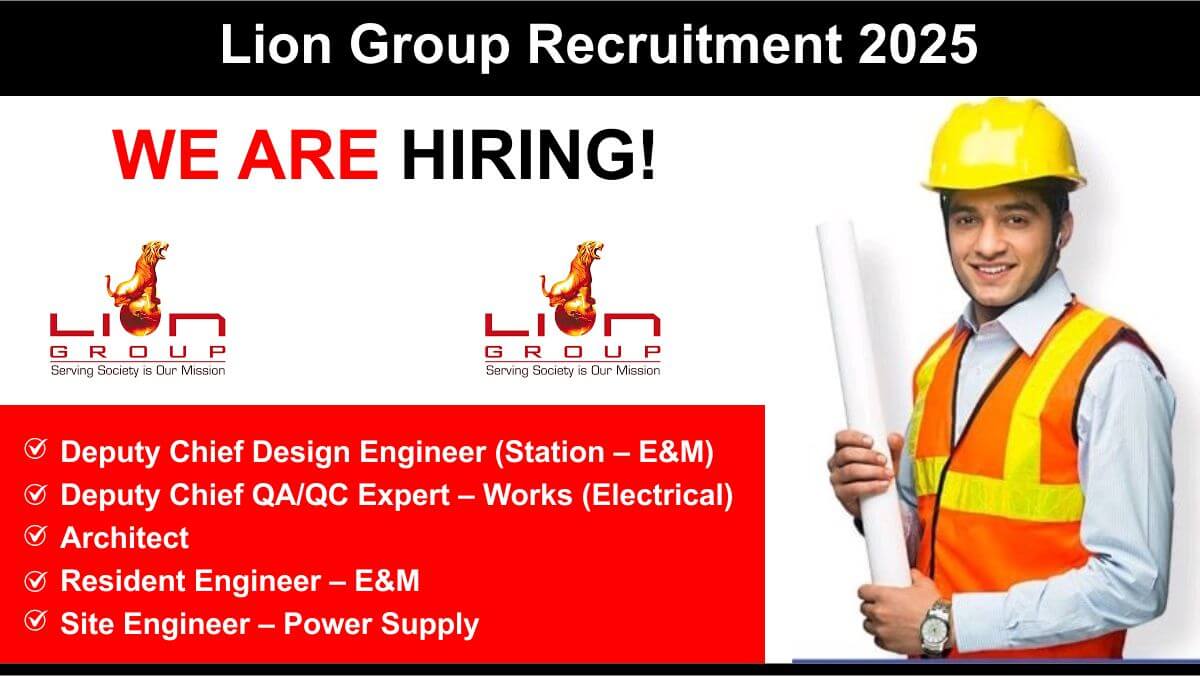 Lion Group Recruitment 2025

WE ARE HIRING!

LION
GROUP
Serving Society is Our Mission

LION
GROUP
Serving Society is Our Mission

Deputy Chief Design Engineer (Station – E&M)
Deputy Chief QA/QC Expert – Works (Electrical)
Architect
Resident Engineer – E&M
Site Engineer – Power Supply